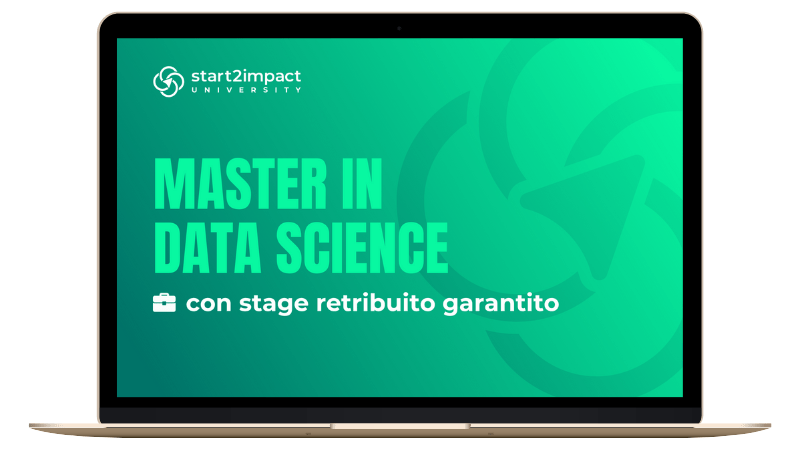 start2impact
UNIVERSITY

MASTER IN DATA SCIENCE

con stage retribuito garantito